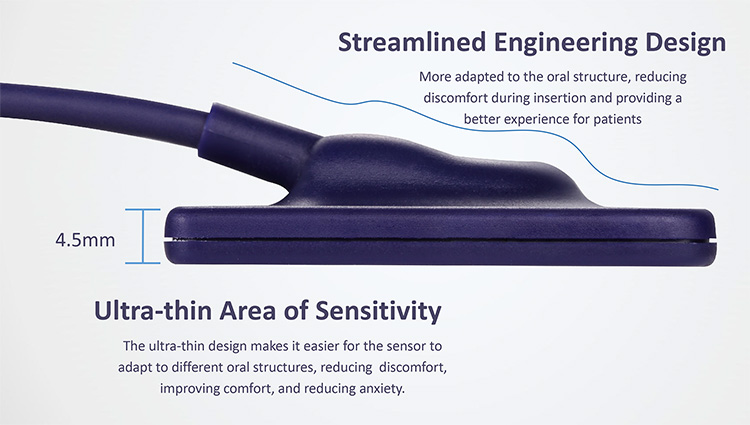 Streamlined Engineering Design

More adapted to the oral structure, reducing discomfort during insertion and providing a better experience for patients

4.5mm

Ultra-thin Area of Sensitivity

The ultra-thin design makes it easier for the sensor to adapt to different oral structures, reducing discomfort, improving comfort, and reducing anxiety.